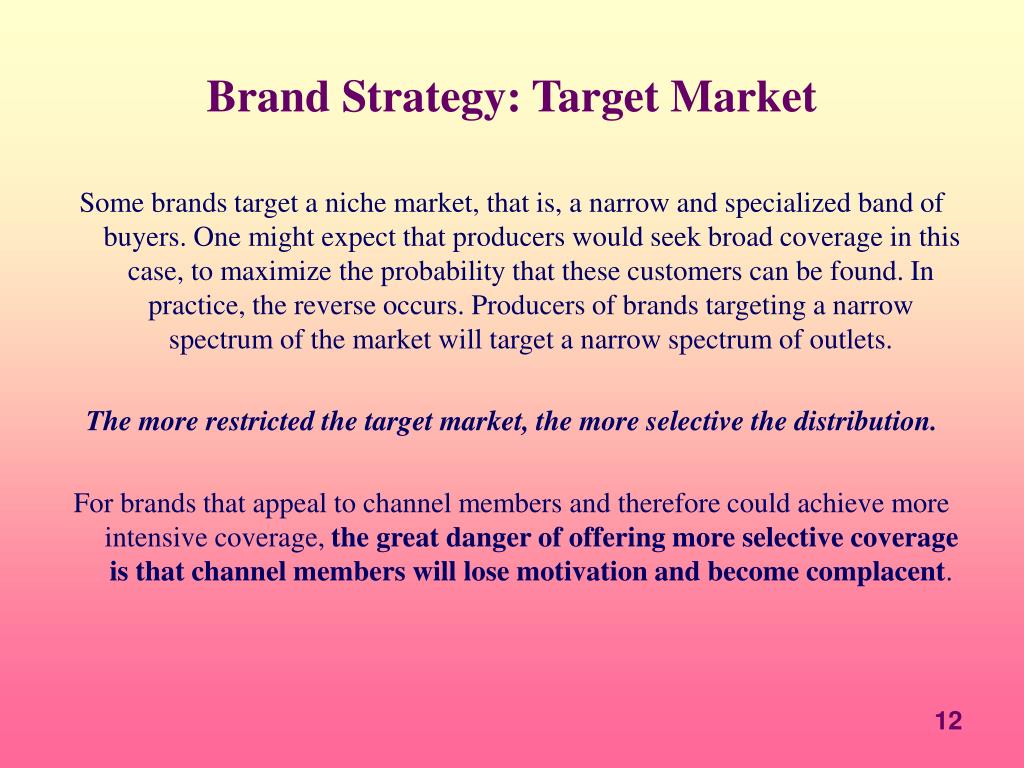 Brand Strategy: Target Market

Some brands target a niche market, that is, a narrow and specialized band of buyers. One might expect that producers would seek broad coverage in this case, to maximize the probability that these customers can be found. In practice, the reverse occurs. Producers of brands targeting a narrow spectrum of the market will target a narrow spectrum of outlets.

The more restricted the target market, the more selective the distribution.

For brands that appeal to channel members and therefore could achieve more intensive coverage, the great danger of offering more selective coverage is that channel members will lose motivation and become complacent.

12